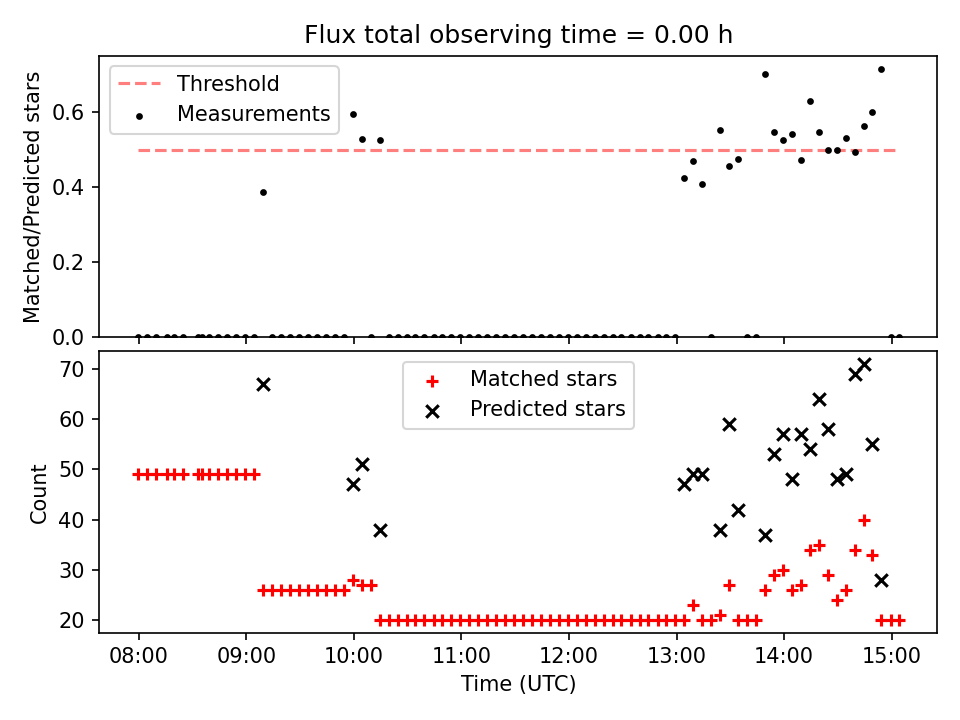 Flux total observing time = 0.00 h

Threshold
Measurements

Matched/Predicted stars

0.6
0.4
0.2
0.0

Matched stars
Predicted stars

Count

70
60
50
40
30
20

08:00
09:00
10:00
11:00
12:00
13:00
14:00
15:00

Time (UTC)